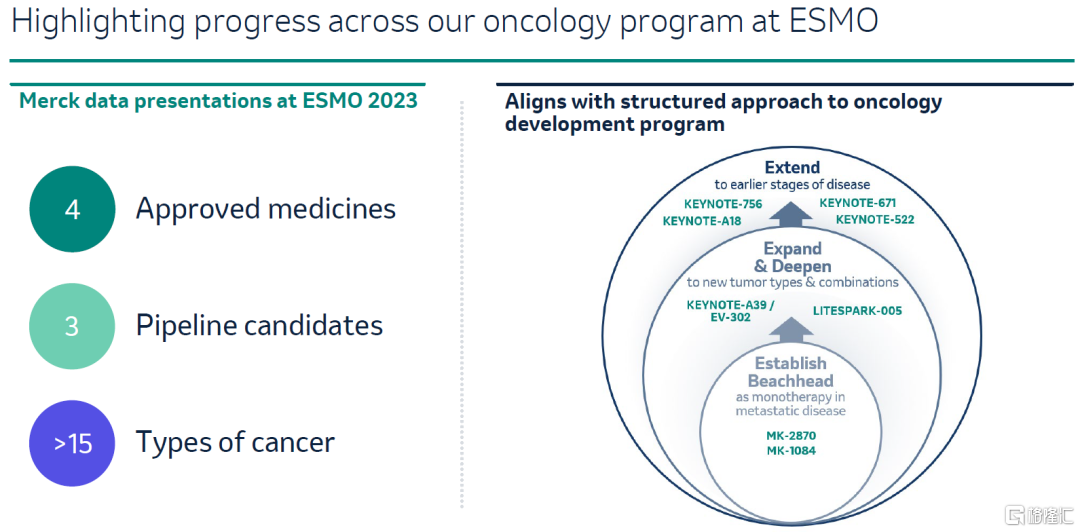 Highlighting progress across our oncology program at ESMO

Merck data presentations at ESMO 2023

4 Approved medicines

3 Pipeline candidates

>15 Types of cancer

Aligns with structured approach to oncology development program

Extend
to earlier stages of disease
KEYNOTE-756
KEYNOTE-A18
KEYNOTE-671
KEYNOTE-522

Expand & Deepen
to new tumor types & combinations
KEYNOTE-A39 / EV-302
LITESPARK-005

Establish Beachhead
as monotherapy in metastatic disease
MK-2870
MK-1084

格隆汇